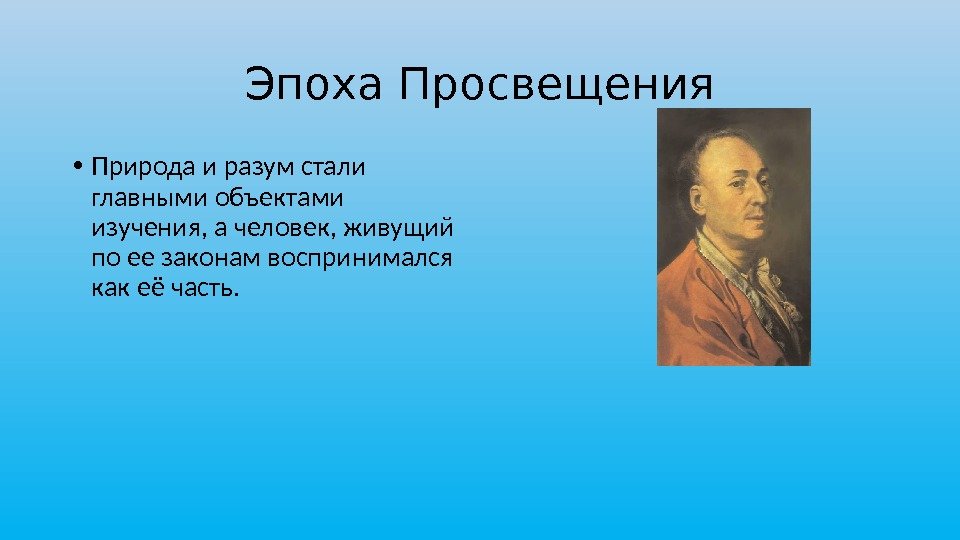 Эпоха Просвещения

• Природа и разум стали главными объектами изучения, а человек, живущий по ее законам воспринимался как её часть.